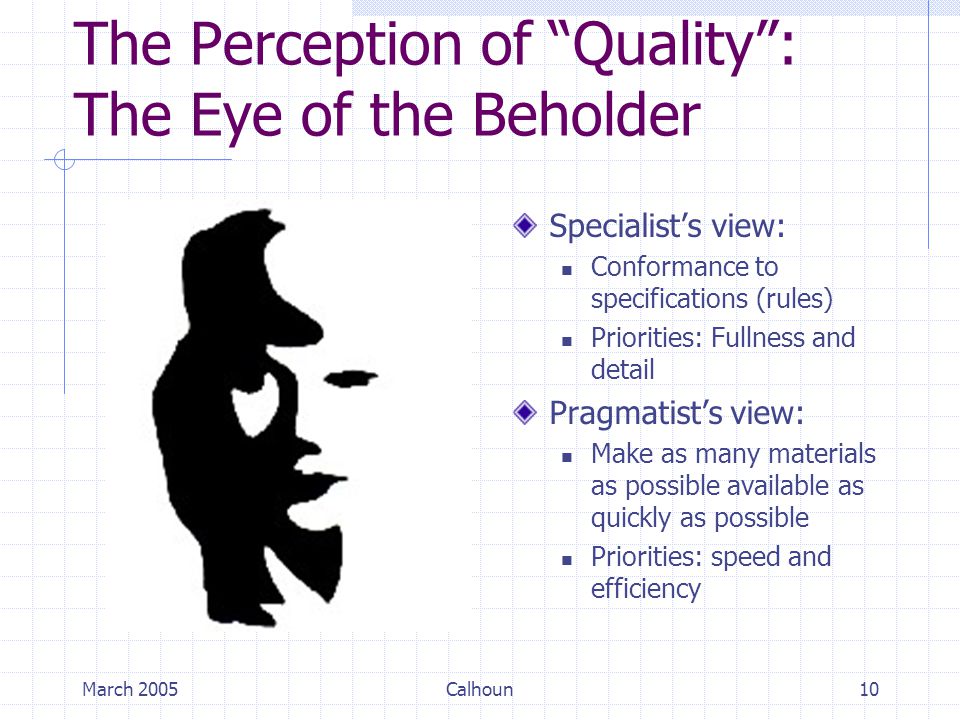 The Perception of “Quality”: The Eye of the Beholder

Specialist’s view:

Conformance to specifications (rules)

Priorities: Fullness and detail

Pragmatist’s view:

Make as many materials as possible available as quickly as possible

Priorities: speed and efficiency

March 2005

Calhoun

10